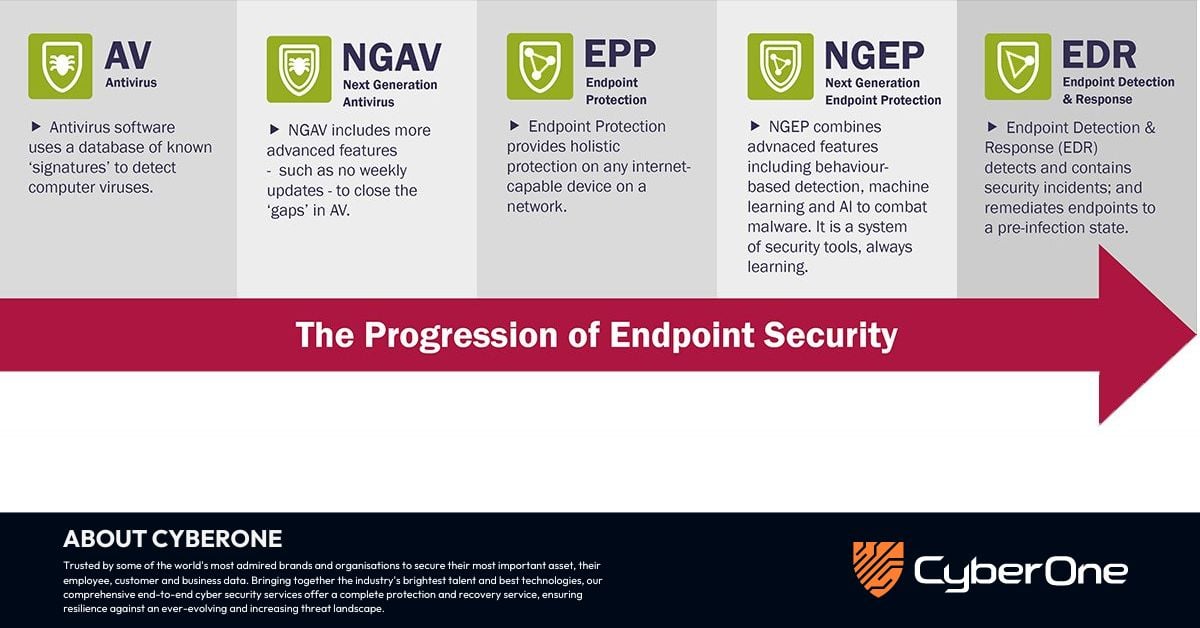 AV
Antivirus

▶ Antivirus software uses a database of known 'signatures' to detect computer viruses.

NGAV
Next Generation Antivirus

▶ NGAV includes more advanced features - such as no weekly updates - to close the 'gaps' in AV.

EPP
Endpoint Protection

▶ Endpoint Protection provides holistic protection on any internet-capable device on a network.

NGEP
Next Generation Endpoint Protection

▶ NGEP combines advnaced features including behaviour-based detection, machine learning and AI to combat malware. It is a system of security tools, always learning.

EDR
Endpoint Detection & Response

▶ Endpoint Detection & Response (EDR) detects and contains security incidents; and remediates endpoints to a pre-infection state.

The Progression of Endpoint Security

ABOUT CYBERONE

Trusted by some of the world's most admired brands and organisations to secure their most important asset, their employee, customer and business data. Bringing together the industry's brightest talent and best technologies, our comprehensive end-to-end cyber security services offer a complete protection and recovery service, ensuring resilience against an ever-evolving and increasing threat landscape.

CyberOne